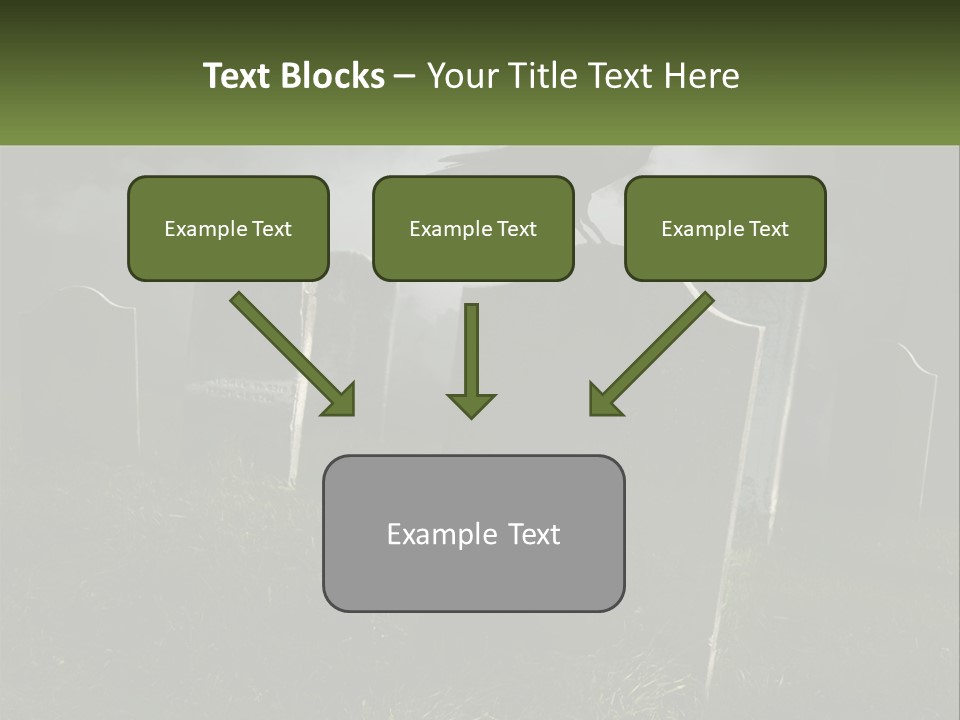 Text Blocks – Your Title Text Here

Example Text

Example Text

Example Text

Example Text